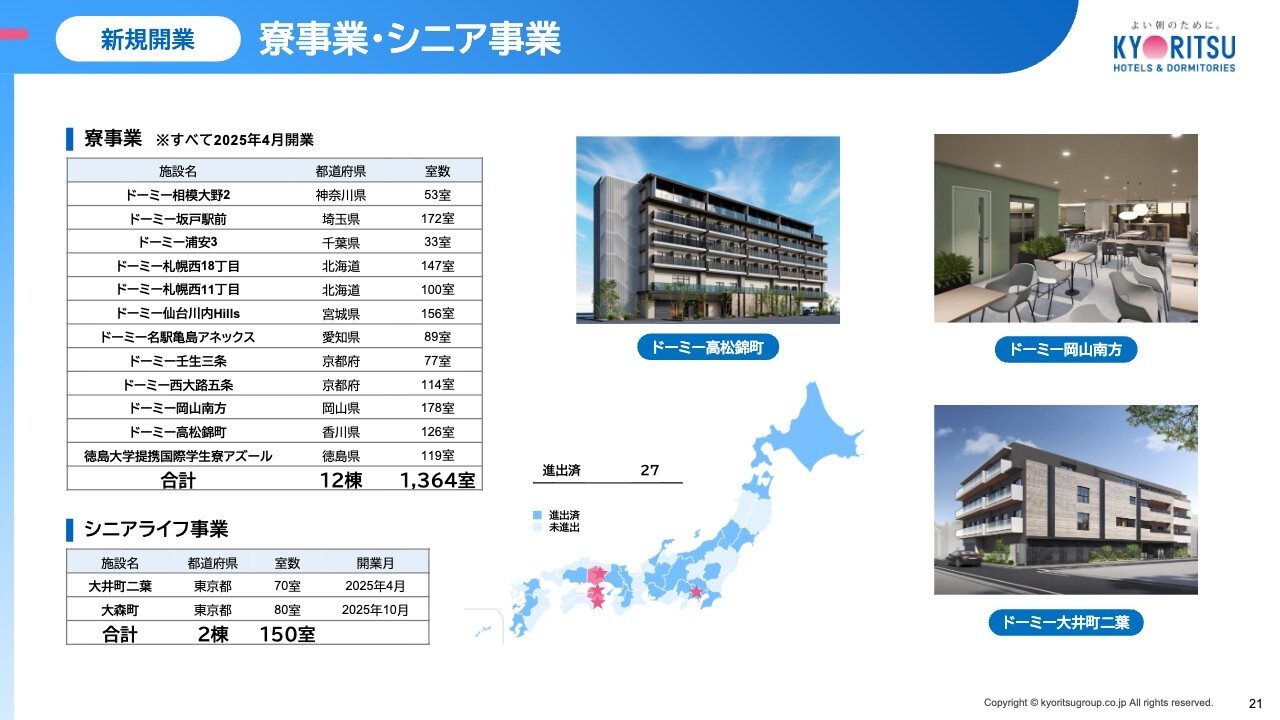 新規開業

寮事業・シニア事業

よい朝のために。
KYORITSU
HOTELS & DORMITORIES

寮事業 ※すべて2025年4月開業

| 施設名 | 都道府県 | 室数 |
|---|---|---|
| ドーミー相模大野2 | 神奈川県 | 53室 |
| ドーミー坂戸駅前 | 埼玉県 | 172室 |
| ドーミー浦安3 | 千葉県 | 33室 |
| ドーミー札幌西18丁目 | 北海道 | 147室 |
| ドーミー札幌西11丁目 | 北海道 | 100室 |
| ドーミー仙台川内Hills | 宮城県 | 156室 |
| ドーミー名駅亀島アネックス | 愛知県 | 89室 |
| ドーミー壬生三条 | 京都府 | 77室 |
| ドーミー西大路五条 | 京都府 | 114室 |
| ドーミー岡山南方 | 岡山県 | 178室 |
| ドーミー高松錦町 | 香川県 | 126室 |
| 徳島大学提携国際学生寮アズール | 徳島県 | 119室 |
| 合計 | 12棟 | 1,364室 |

シニアライフ事業

| 施設名 | 都道府県 | 室数 | 開業月 |
|---|---|---|---|
| 大井町二葉 | 東京都 | 70室 | 2025年4月 |
| 大森町 | 東京都 | 80室 | 2025年10月 |
| 合計 | 2棟 | 150室 | |

ドーミー高松錦町

ドーミー岡山南方

進出済 27

進出済
未進出

ドーミー大井町二葉

Copyright © kyoritsugroup.co.jp All rights reserved.

21